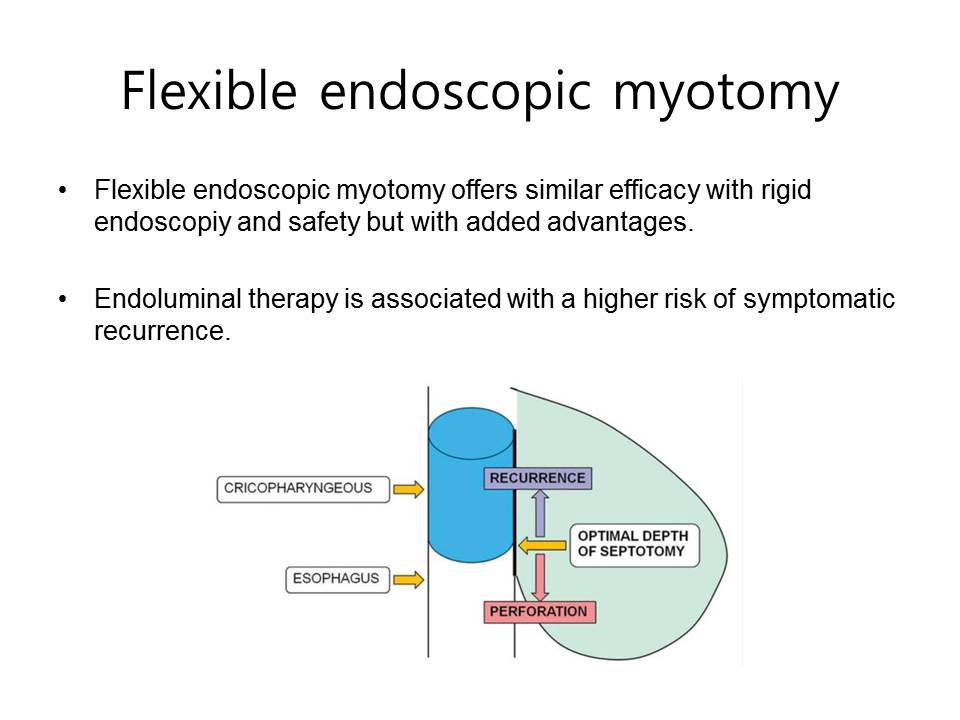 Flexible endoscopic myotomy

• Flexible endoscopic myotomy offers similar efficacy with rigid endoscopiy and safety but with added advantages.

• Endoluminal therapy is associated with a higher risk of symptomatic recurrence.

CRICOPHARYNGEOUS

ESOPHAGUS

RECURRENCE

OPTIMAL DEPTH OF SEPTOTOMY

PERFORATION